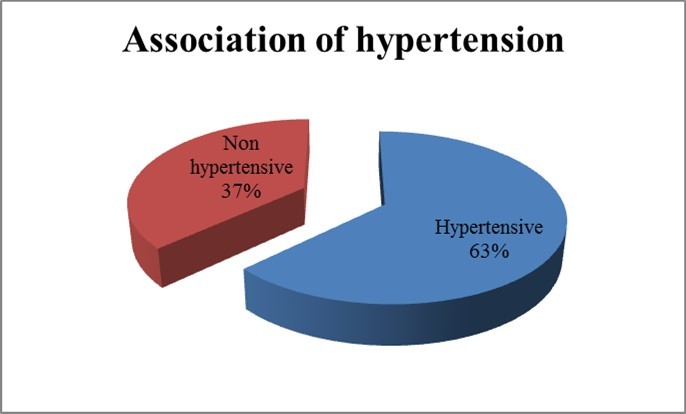 Association of hypertension

Non hypertensive 37%

Hypertensive 63%